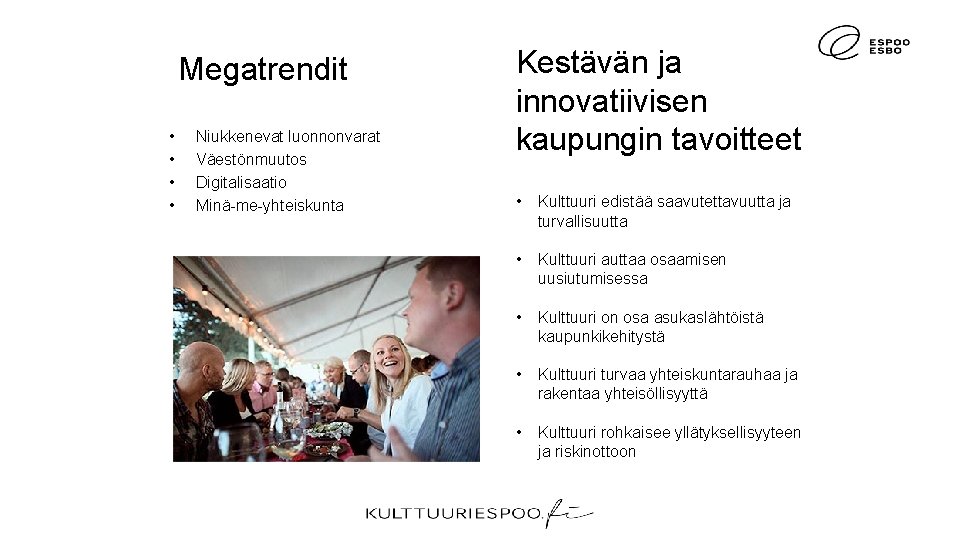 ESPOO
ESBO

Megatrendit

• Niukkenevat luonnonvarat
• Väestönmuutos
• Digitalisaatio
• Minä-me-yhteiskunta

Kestävän ja innovatiivisen kaupungin tavoitteet

• Kulttuuri edistää saavutettavuutta ja turvallisuutta
• Kulttuuri auttaa osaamisen uusiutumisessa
• Kulttuuri on osa asukaslähtöistä kaupunkikehitystä
• Kulttuuri turvaa yhteiskuntarauhaa ja rakentaa yhteisöllisyyttä
• Kulttuuri rohkaisee yllätyksellisyyteen ja riskinottoon

KULTTUURIESPOO.fi